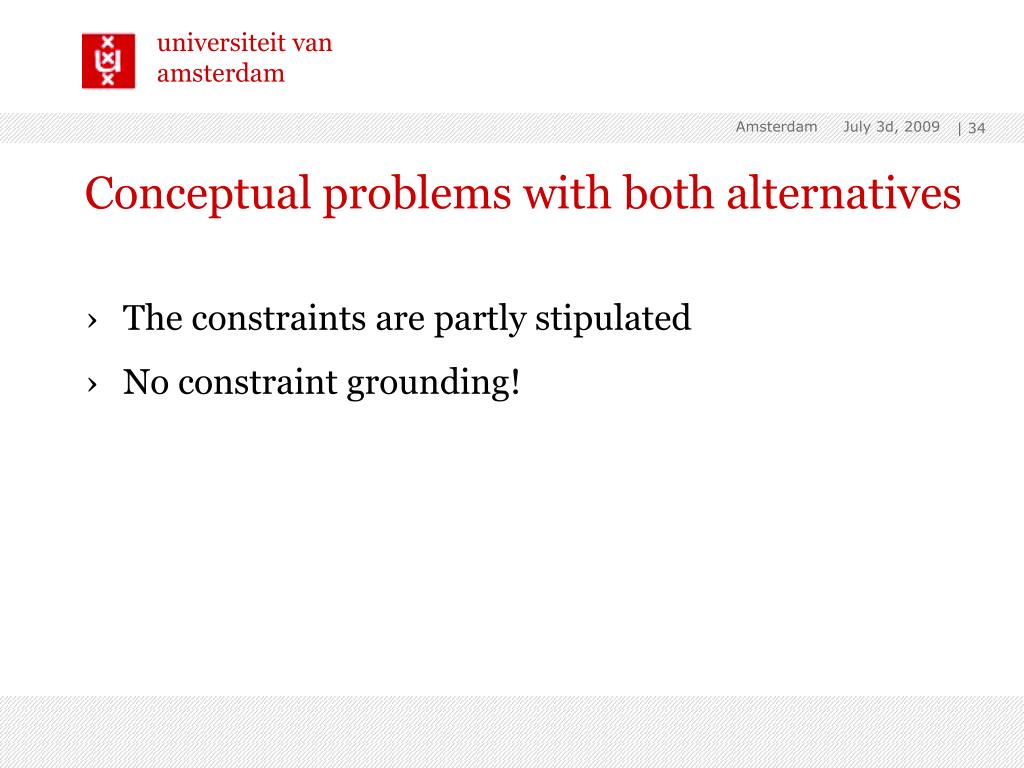 universiteit van amsterdam

Amsterdam July 3d, 2009 | 34

Conceptual problems with both alternatives

› The constraints are partly stipulated

› No constraint grounding!